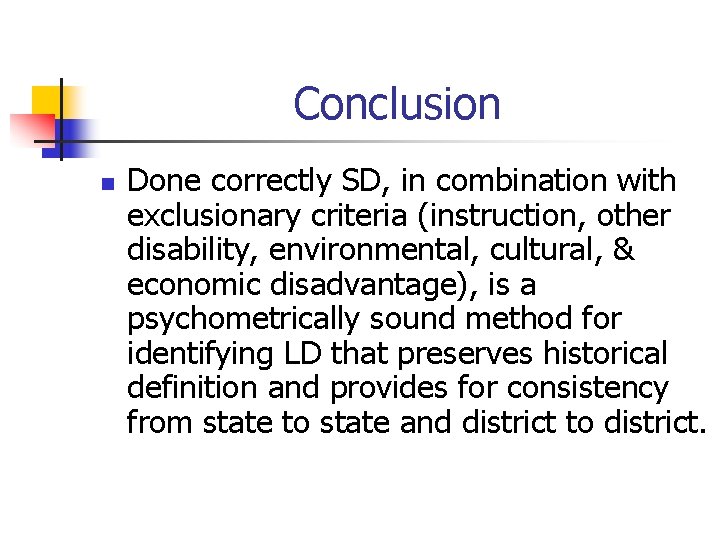 Conclusion

Done correctly SD, in combination with exclusionary criteria (instruction, other disability, environmental, cultural, & economic disadvantage), is a psychometrically sound method for identifying LD that preserves historical definition and provides for consistency from state to state and district to district.